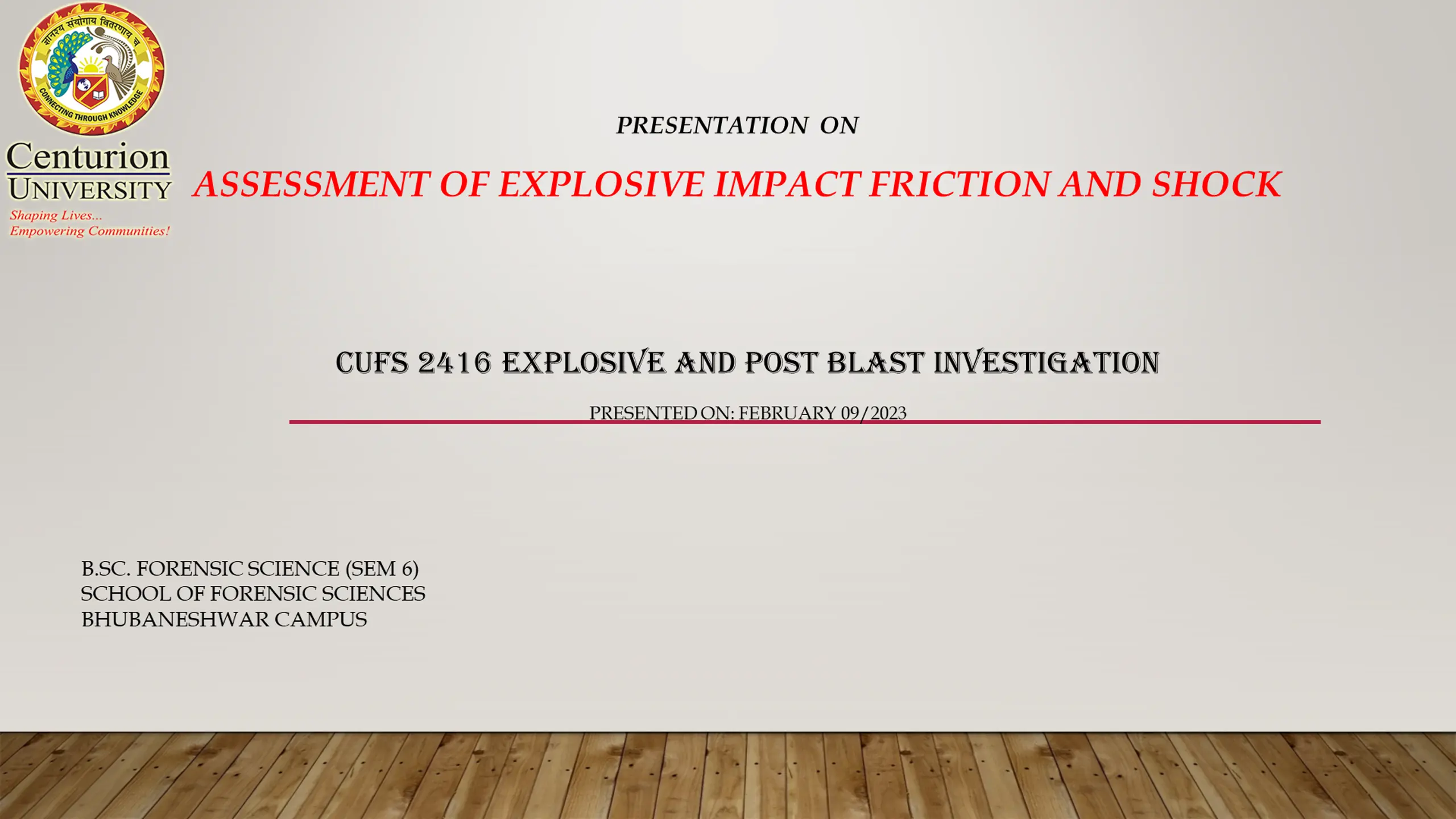 ज्ञानस्य संयोगाय वितरणाय च
CONNECTING THROUGH KNOWLEDGE

Centurion
UNIVERSITY
Shaping Lives...
Empowering Communities!

PRESENTATION ON

ASSESSMENT OF EXPLOSIVE IMPACT FRICTION AND SHOCK

CUFS 2416 EXPLOSIVE AND POST BLAST INVESTIGATION

PRESENTED ON: FEBRUARY 09/2023

B.SC. FORENSIC SCIENCE (SEM 6)
SCHOOL OF FORENSIC SCIENCES
BHUBANESHWAR CAMPUS